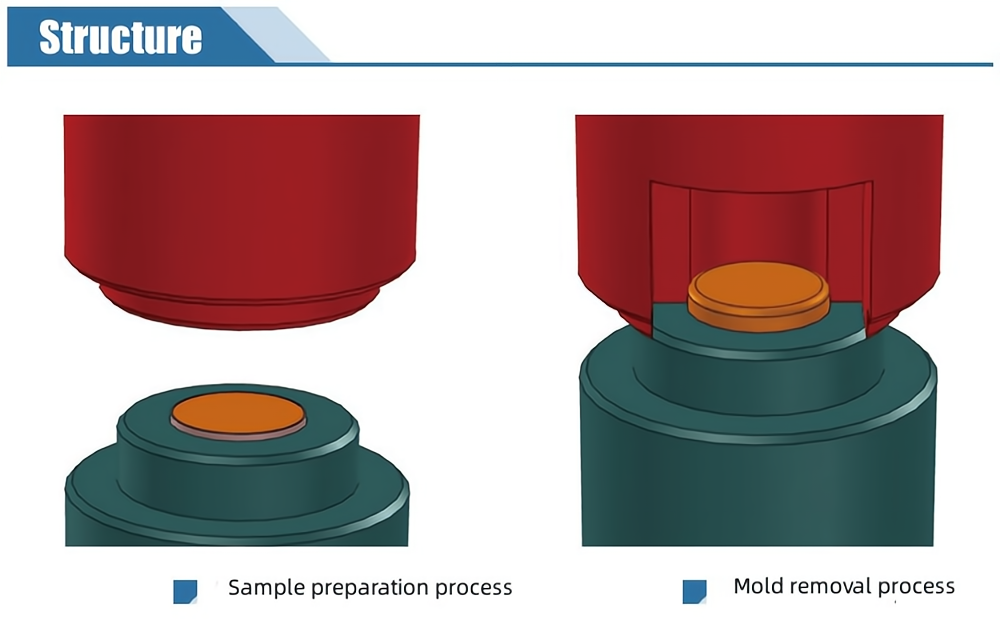 Structure

Sample preparation process

Mold removal process